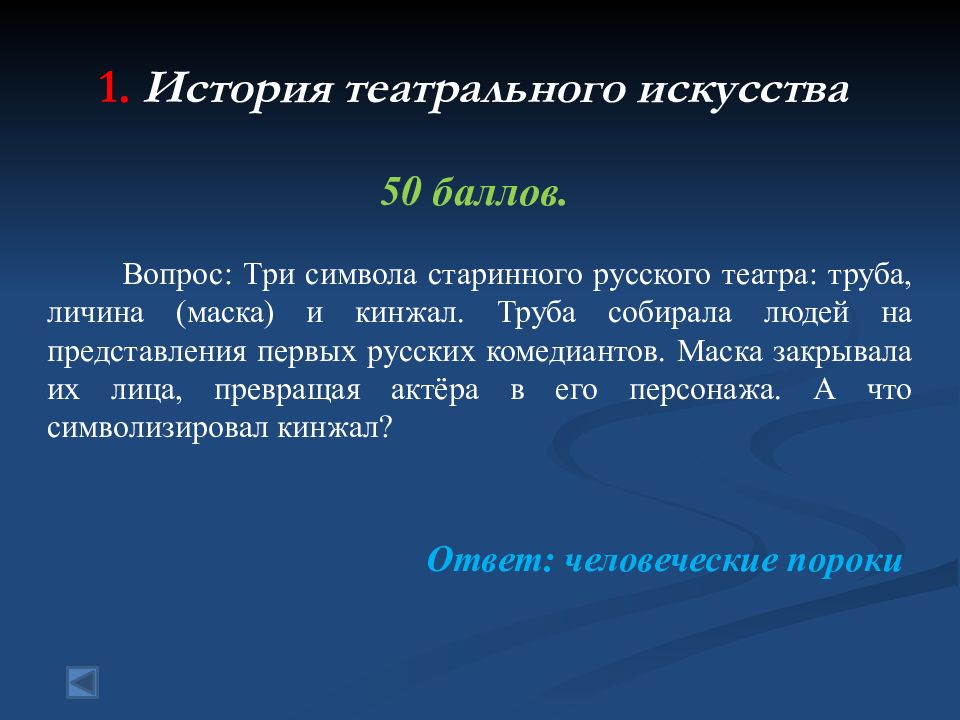 1. История театрального искусства

50 баллов.

Вопрос: Три символа старинного русского театра: труба, личина (маска) и кинжал. Труба собирала людей на представления первых русских комедиантов. Маска закрывала их лица, превращая актёра в его персонажа. А что символизировал кинжал?

Ответ: человеческие пороки